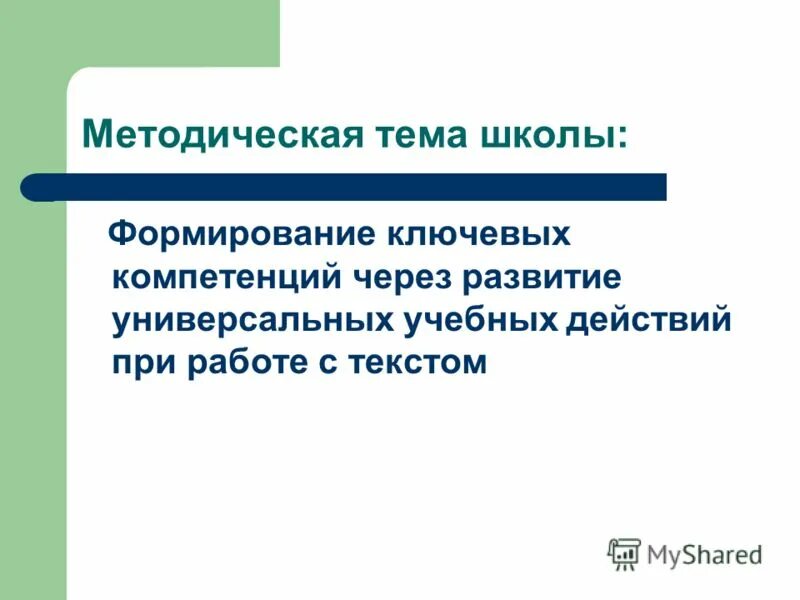 Методическая тема школы:

Формирование ключевых компетенций через развитие универсальных учебных действий при работе с текстом

MyShared